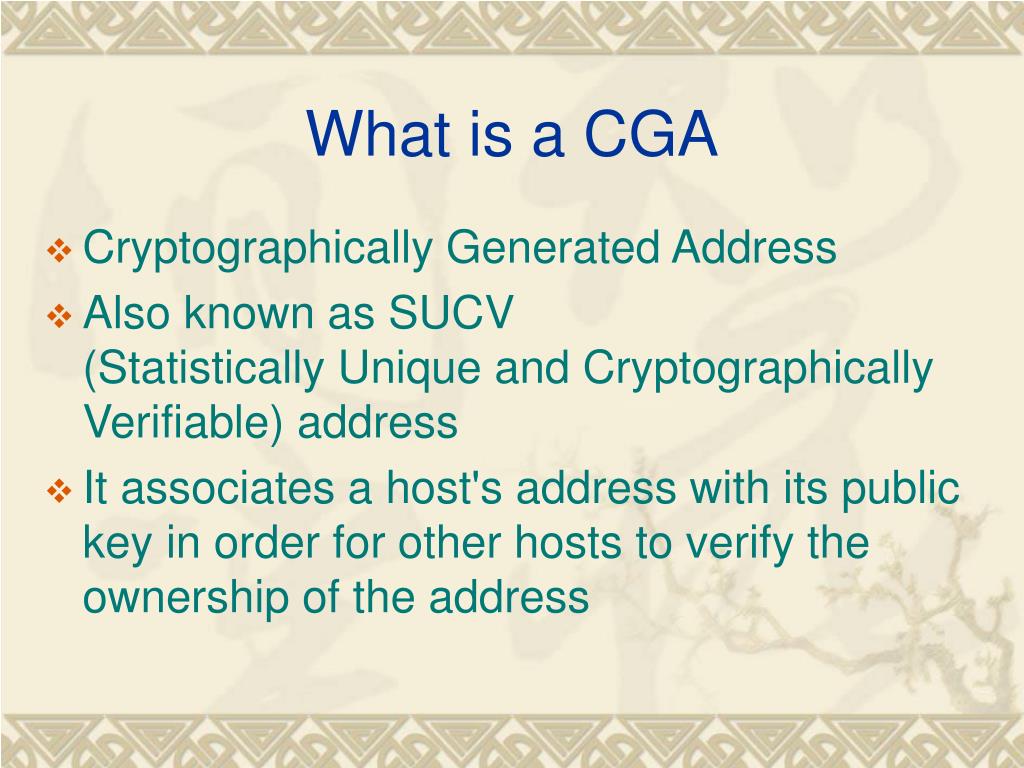 What is a CGA

❖ Cryptographically Generated Address

❖ Also known as SUCV
(Statistically Unique and Cryptographically Verifiable) address

❖ It associates a host's address with its public key in order for other hosts to verify the ownership of the address